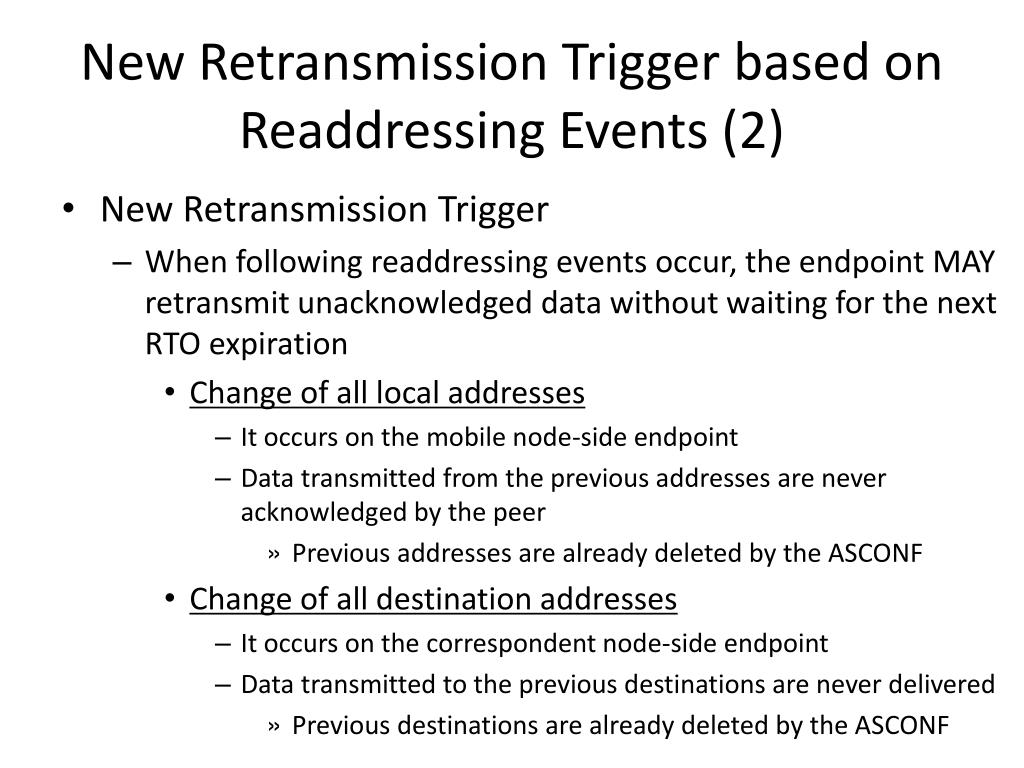 New Retransmission Trigger based on Readdressing Events (2)

• New Retransmission Trigger

– When following readdressing events occur, the endpoint MAY retransmit unacknowledged data without waiting for the next RTO expiration

• Change of all local addresses

– It occurs on the mobile node-side endpoint

– Data transmitted from the previous addresses are never acknowledged by the peer

» Previous addresses are already deleted by the ASCONF

• Change of all destination addresses

– It occurs on the correspondent node-side endpoint

– Data transmitted to the previous destinations are never delivered

» Previous destinations are already deleted by the ASCONF